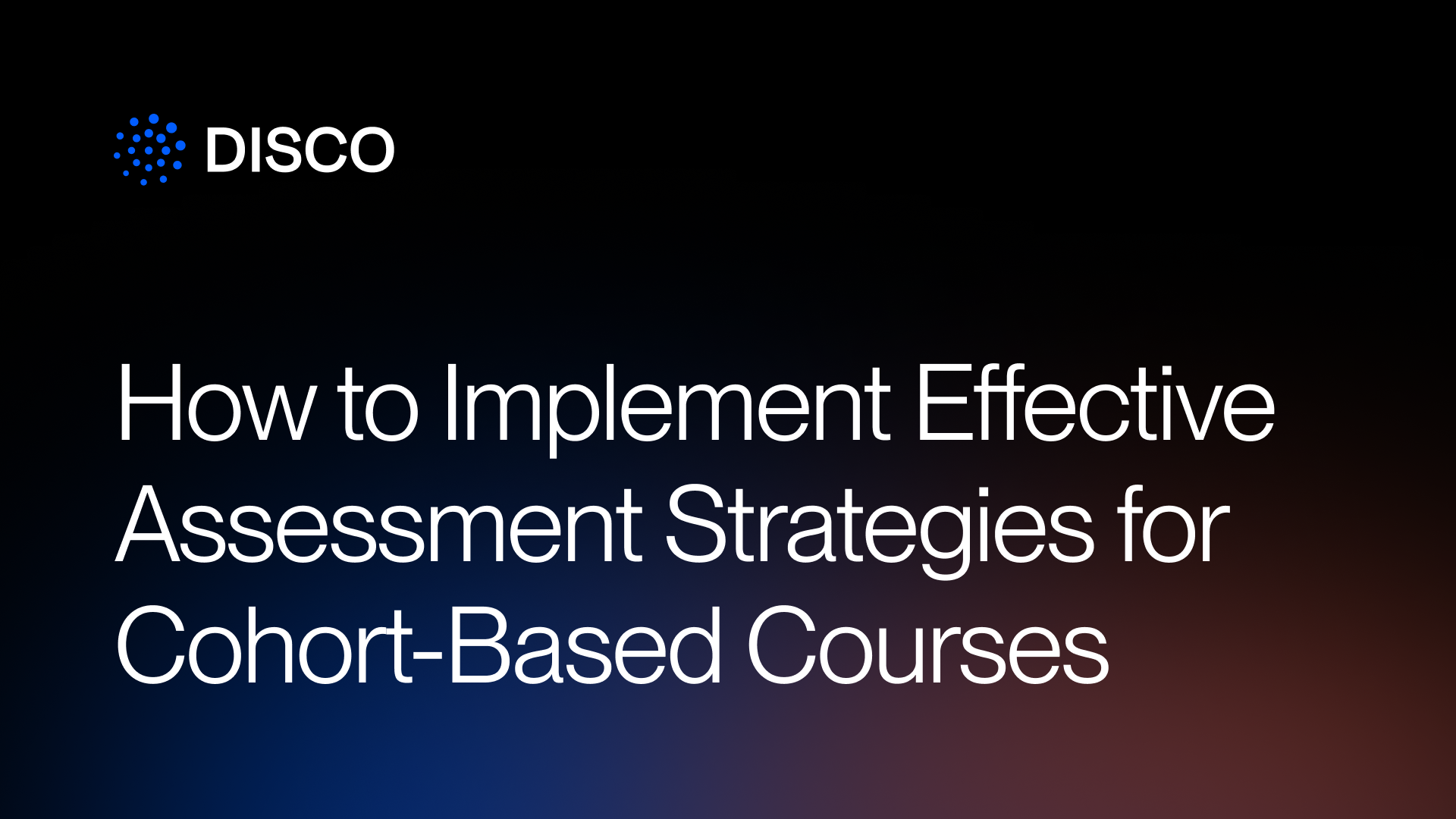 DISCO

How to Implement Effective Assessment Strategies for Cohort-Based Courses